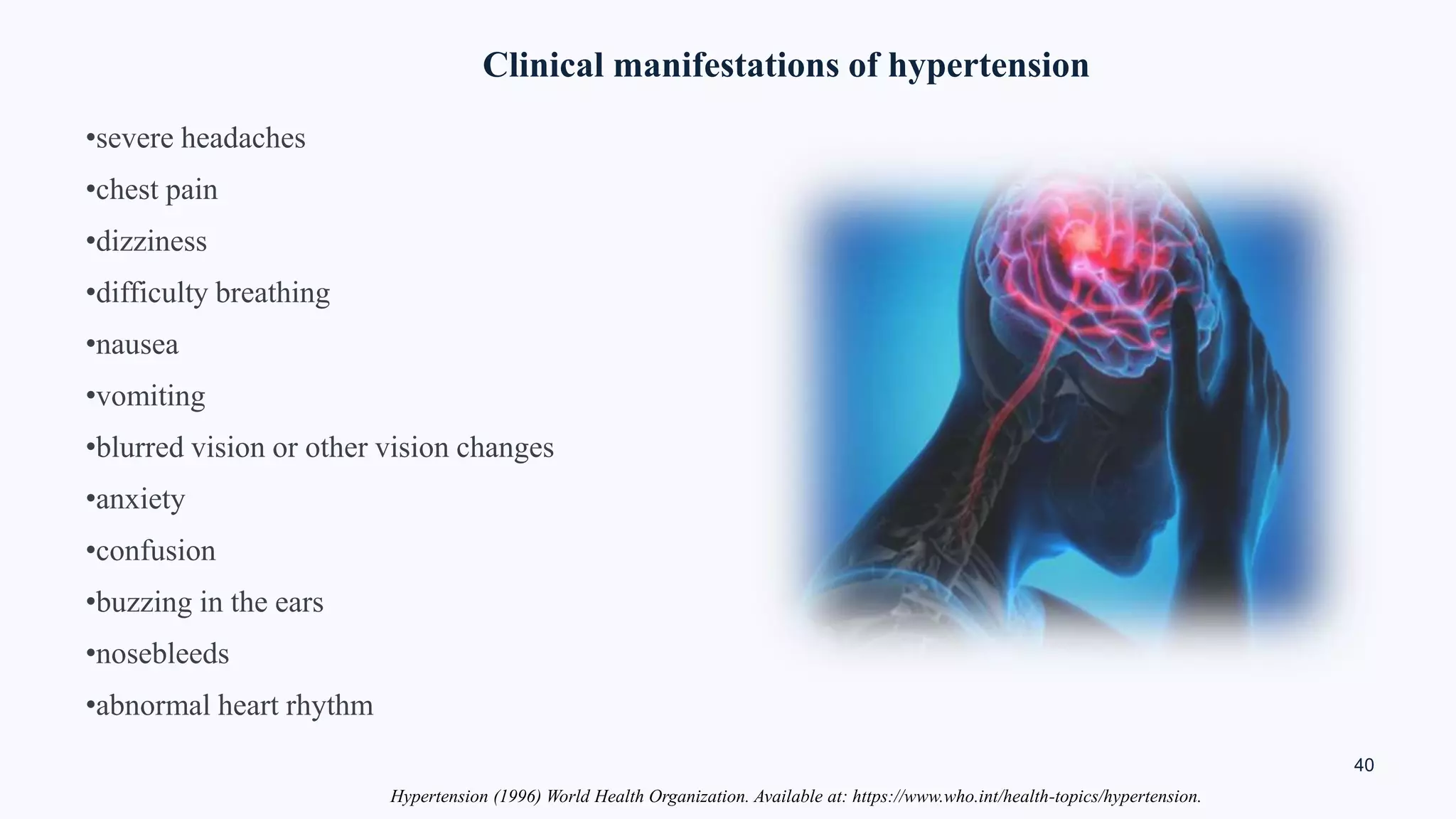 Clinical manifestations of hypertension

•severe headaches
•chest pain
•dizziness
•difficulty breathing
•nausea
•vomiting
•blurred vision or other vision changes
•anxiety
•confusion
•buzzing in the ears
•nosebleeds
•abnormal heart rhythm

40

Hypertension (1996) World Health Organization. Available at: https://www.who.int/health-topics/hypertension.